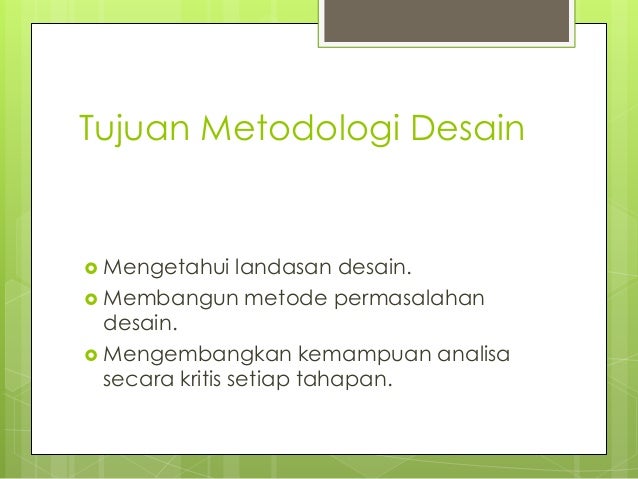 Tujuan Metodologi Desain

Mengetahui landasan desain.

Membangun metode permasalahan desain.

Mengembangkan kemampuan analisa secara kritis setiap tahapan.